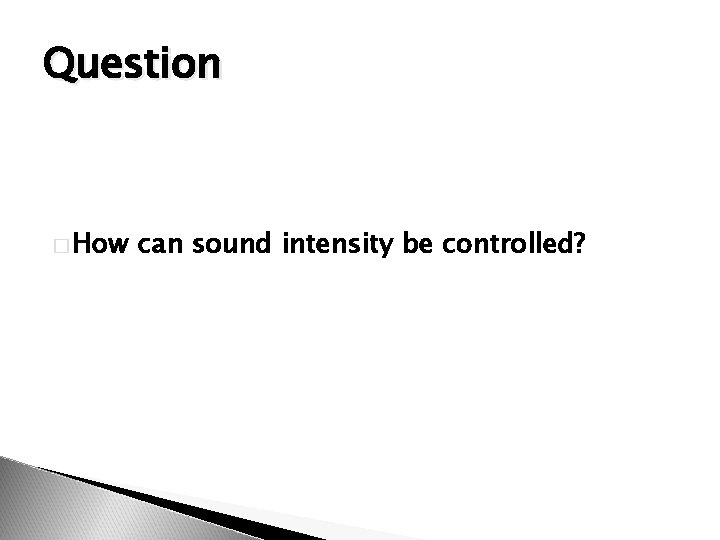 Question

How can sound intensity be controlled?